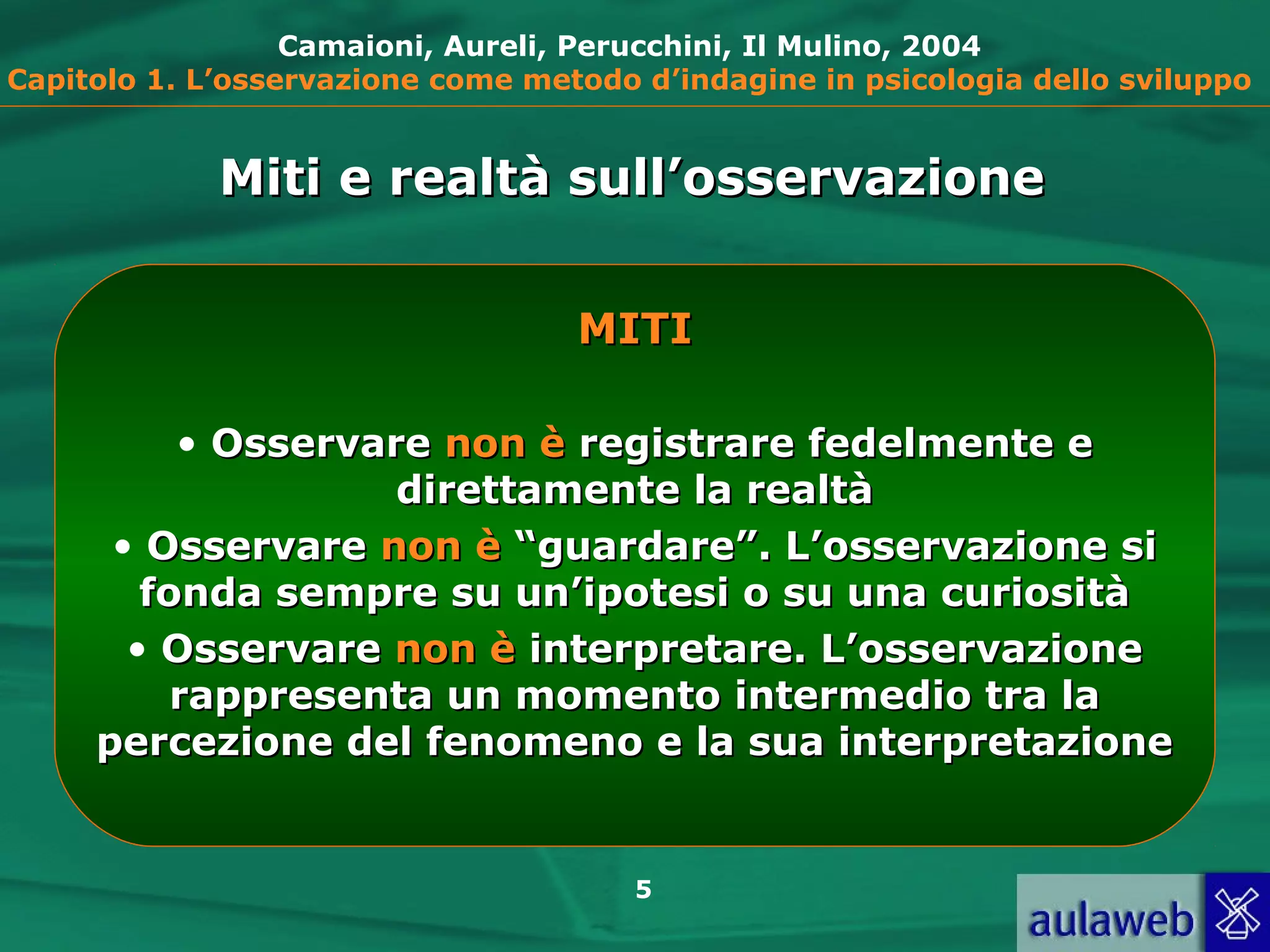 Camaioni, Aureli, Perucchini, Il Mulino, 2004
Capitolo 1. L’osservazione come metodo d’indagine in psicologia dello sviluppo

Miti e realtà sull’osservazione

MITI

• Osservare non è registrare fedelmente e direttamente la realtà
• Osservare non è “guardare”. L’osservazione si fonda sempre su un’ipotesi o su una curiosità
• Osservare non è interpretare. L’osservazione rappresenta un momento intermedio tra la percezione del fenomeno e la sua interpretazione

5

aulaweb